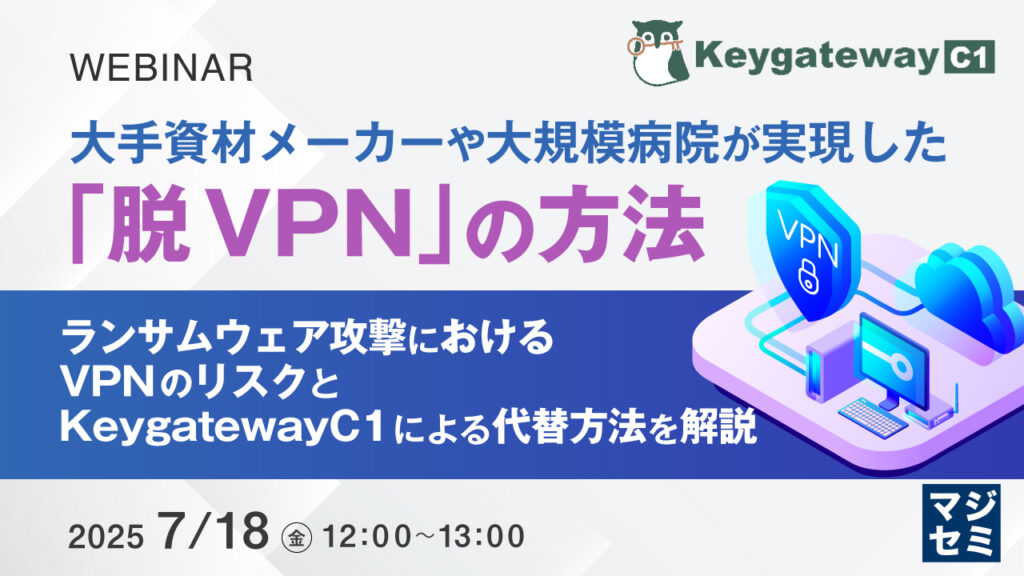 WEBINAR

Keygateway C1

大手資材メーカーや大規模病院が実現した
「脱VPN」の方法

VPN

ランサムウェア攻撃における
VPNのリスクと
KeygatewayC1による代替方法を解説

2025 7/18 金 12:00～13:00

マジセミ